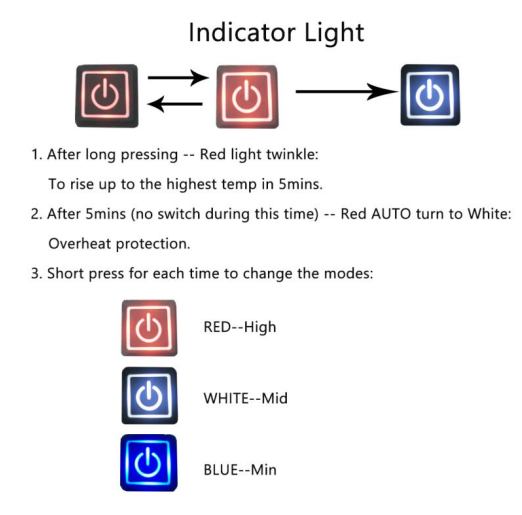 Indicator Light

1. After long pressing -- Red light twinkle:

To rise up to the highest temp in 5mins.

2. After 5mins (no switch during this time) -- Red AUTO turn to White:

Overheat protection.

3. Short press for each time to change the modes:

RED--High

WHITE--Mid

BLUE--Min